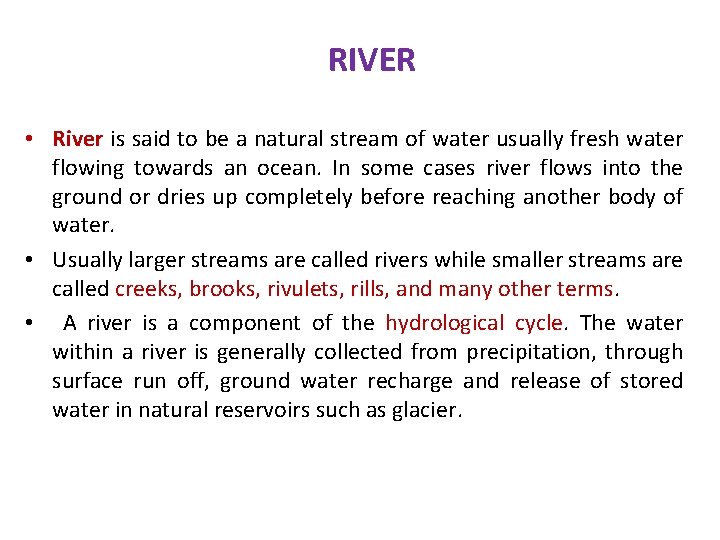 RIVER

• River is said to be a natural stream of water usually fresh water flowing towards an ocean. In some cases river flows into the ground or dries up completely before reaching another body of water.

• Usually larger streams are called rivers while smaller streams are called creeks, brooks, rivulets, rills, and many other terms.

• A river is a component of the hydrological cycle. The water within a river is generally collected from precipitation, through surface run off, ground water recharge and release of stored water in natural reservoirs such as glacier.